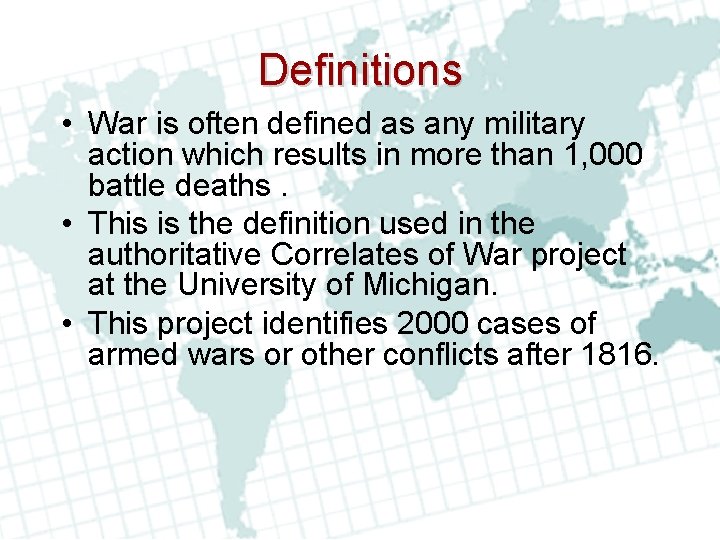 Definitions

• War is often defined as any military action which results in more than 1,000 battle deaths .
• This is the definition used in the authoritative Correlates of War project at the University of Michigan.
• This project identifies 2000 cases of armed wars or other conflicts after 1816.